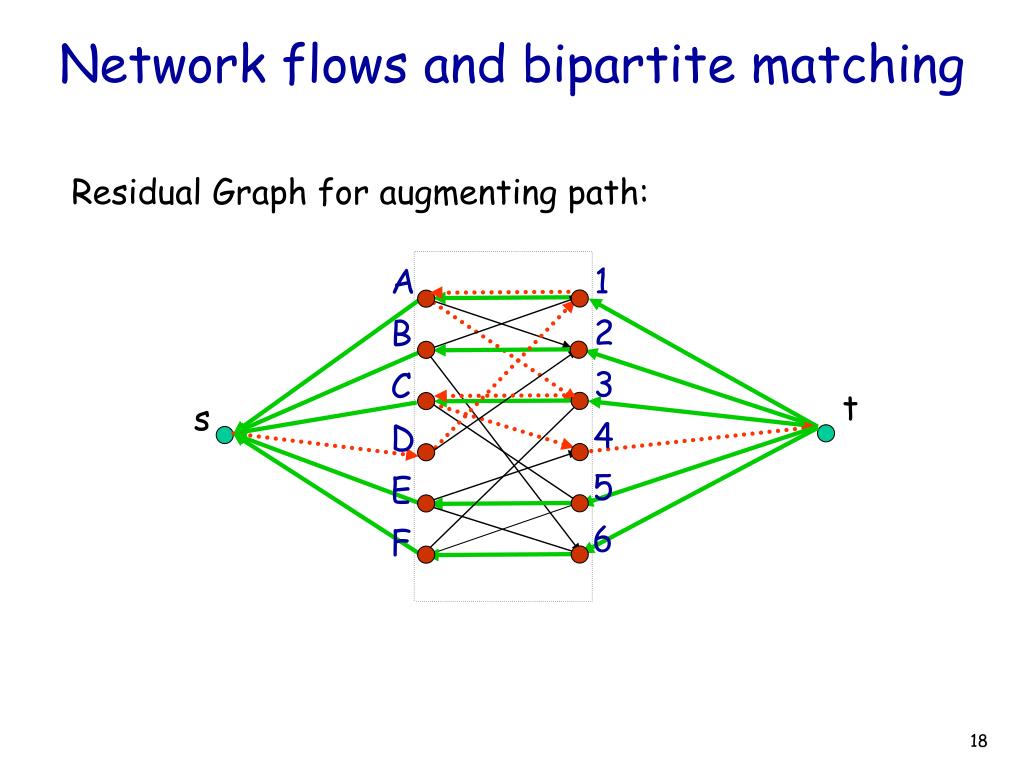 Network flows and bipartite matching

Residual Graph for augmenting path:

A
B
C
D
E
F
1
2
3
4
5
6
s
t

18